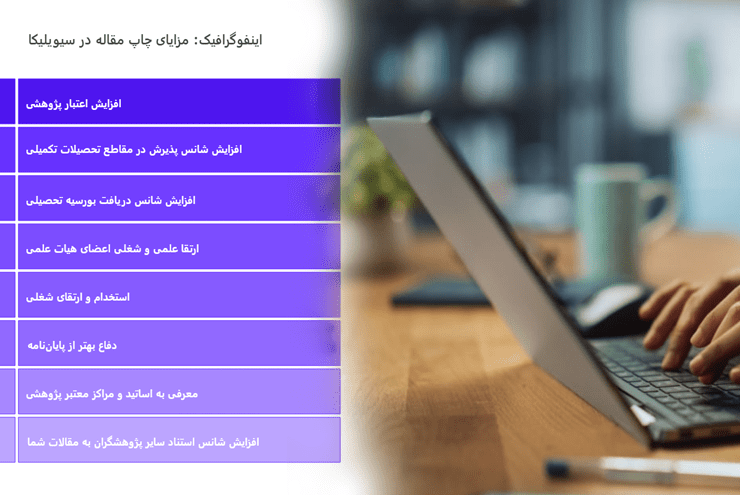 اینفوگرافیک: مزایای چاپ مقاله در سیویلیکا

افزایش اعتبار پژوهشی

افزایش شانس پذیرش در مقاطع تحصیلات تکمیلی

افزایش شانس دریافت بورسیه تحصیلی

ارتقا علمی و شغلی اعضای هیات علمی

استخدام و ارتقای شغلی

دفاع بهتر از پایان‌نامه

معرفی به اساتید و مراکز معتبر پژوهشی

افزایش شانس استناد سایر پژوهشگران به مقالات شما